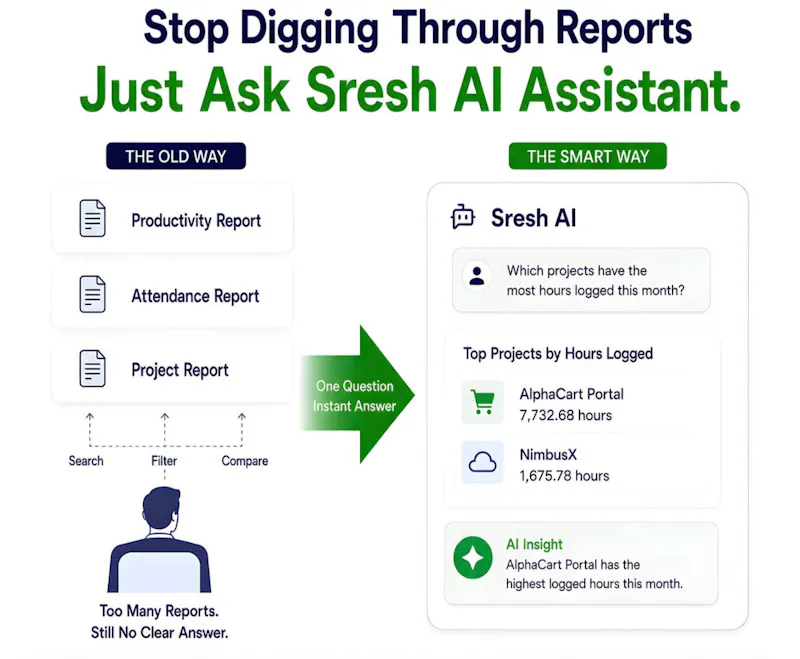 Stop Digging Through Reports

Just Ask Sresh AI Assistant.

THE OLD WAY

Productivity Report

Attendance Report

Project Report

Search

Filter

Compare

Too Many Reports.
Still No Clear Answer.

One Question
Instant Answer

THE SMART WAY

Sresh AI

Which projects have the most hours logged this month?

Top Projects by Hours Logged

AlphaCart Portal
7,732.68 hours

NimbusX
1,675.78 hours

AI Insight
AlphaCart Portal has the highest logged hours this month.